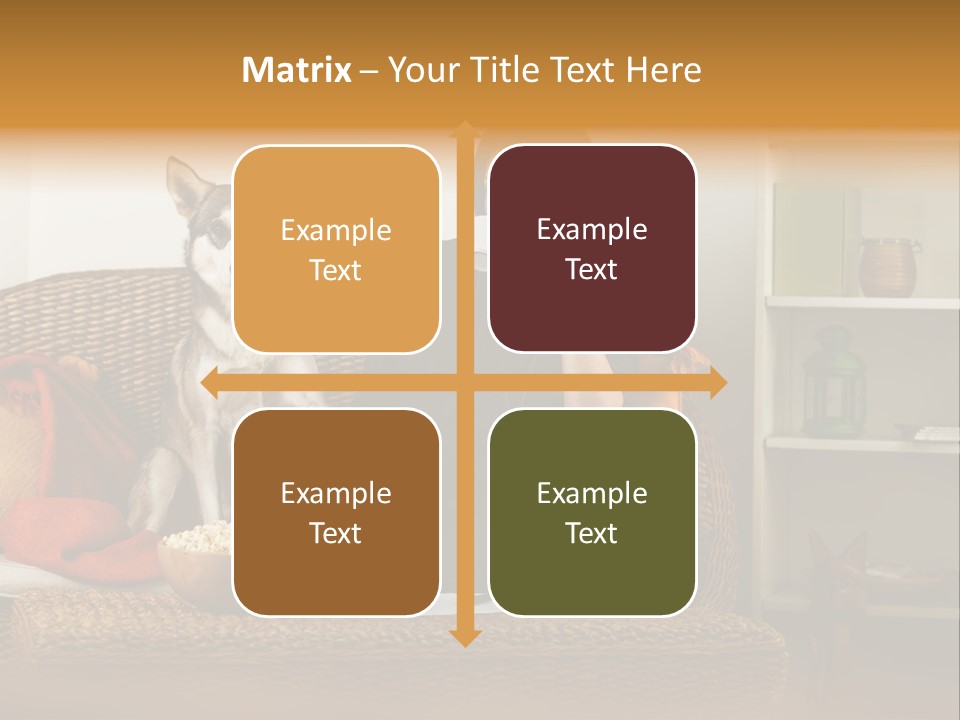 Matrix – Your Title Text Here

Example Text

Example Text

Example Text

Example Text